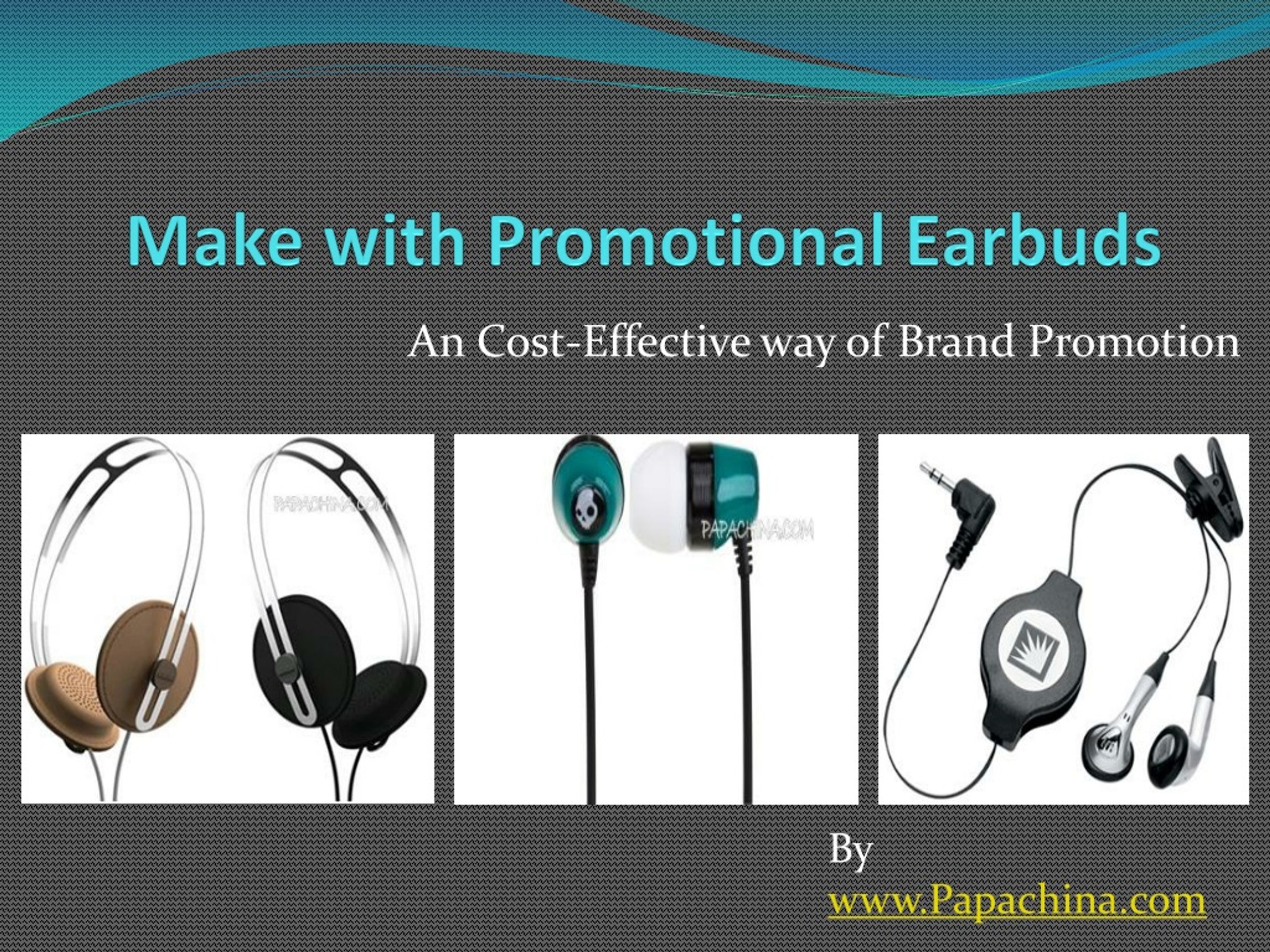 Make with Promotional Earbuds

An Cost-Effective way of Brand Promotion

PAPACHINA.COM

PAPACHINA.COM

By
www.Papachina.com